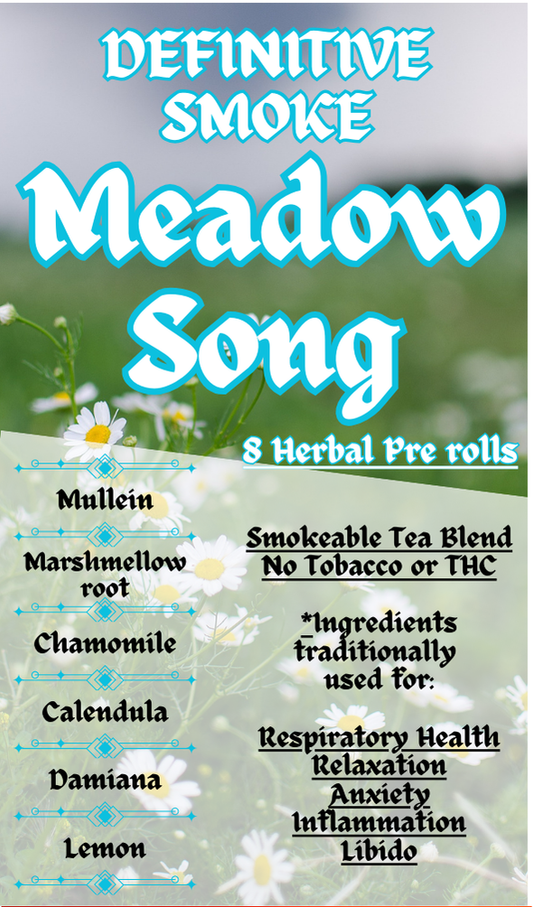 DEFINITIVE SMOKE

Meadow Song

8 Herbal Pre rolls

Mullein

Marshmellow root

Chamomile

Calendula

Damiana

Lemon

Smokeable Tea Blend
No Tobacco or THC

*Ingredients traditionally used for:

Respiratory Health
Relaxation
Anxiety
Inflammation
Libido